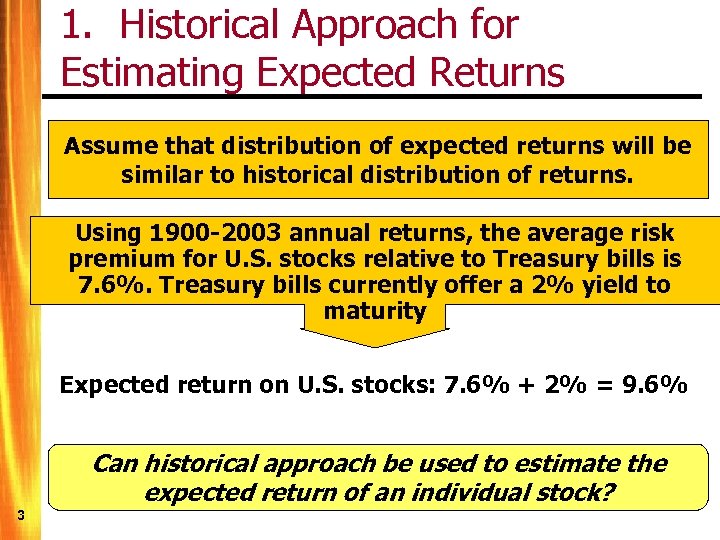 1. Historical Approach for Estimating Expected Returns

Assume that distribution of expected returns will be similar to historical distribution of returns.

Using 1900-2003 annual returns, the average risk premium for U.S. stocks relative to Treasury bills is 7.6%. Treasury bills currently offer a 2% yield to maturity

Expected return on U.S. stocks: 7.6% + 2% = 9.6%

Can historical approach be used to estimate the expected return of an individual stock?

3